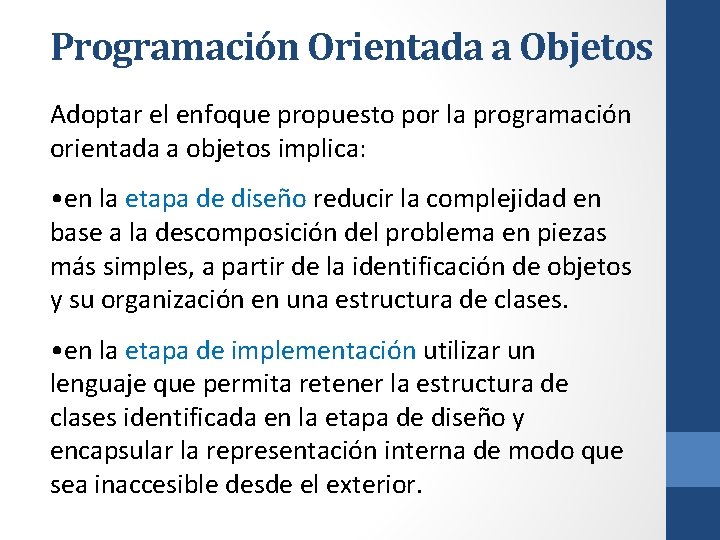 Programación Orientada a Objetos

Adoptar el enfoque propuesto por la programación orientada a objetos implica:

• en la etapa de diseño reducir la complejidad en base a la descomposición del problema en piezas más simples, a partir de la identificación de objetos y su organización en una estructura de clases.

• en la etapa de implementación utilizar un lenguaje que permita retener la estructura de clases identificada en la etapa de diseño y encapsular la representación interna de modo que sea inaccesible desde el exterior.